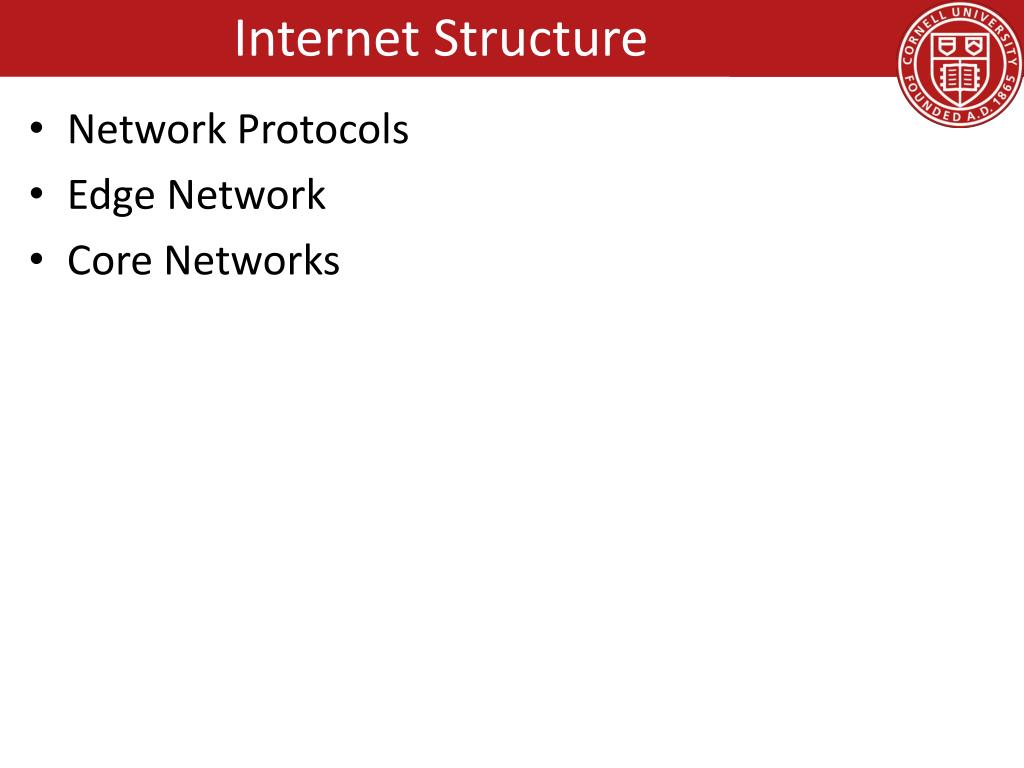 Internet Structure

CORNELL UNIVERSITY FOUNDED A.D. 1865

• Network Protocols
• Edge Network
• Core Networks